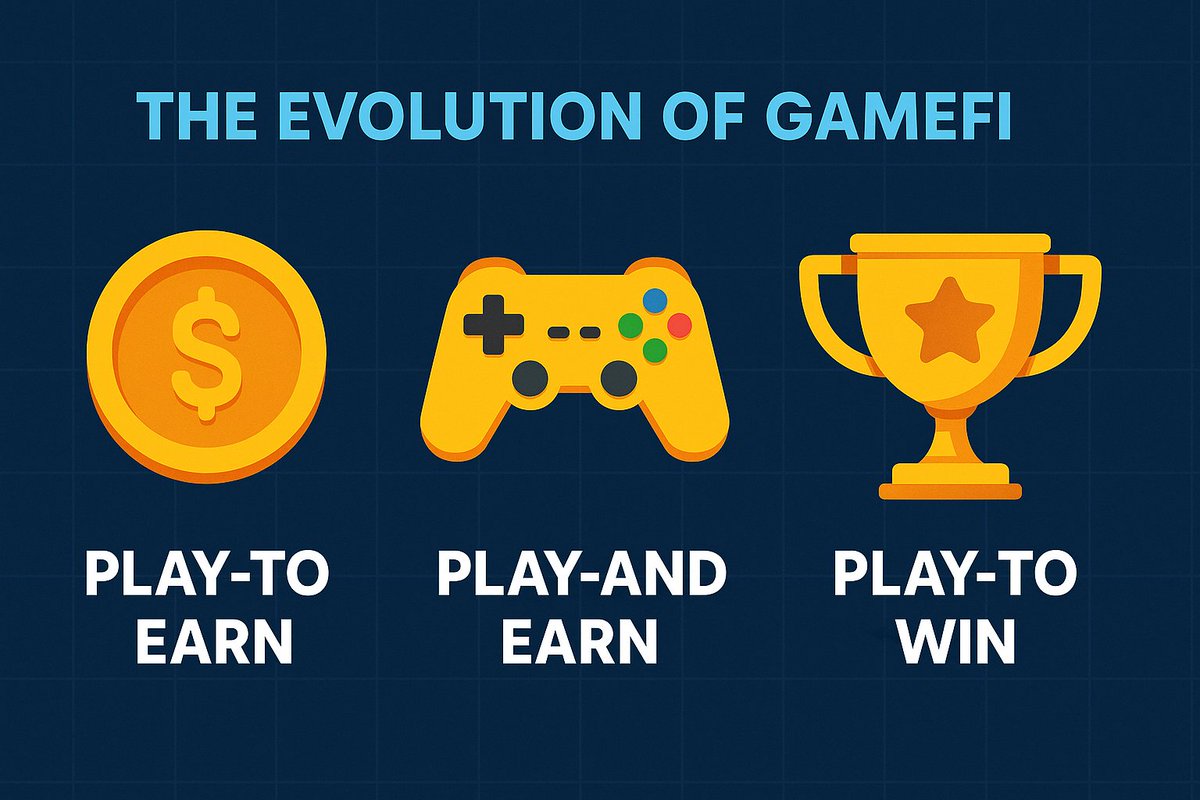 THE EVOLUTION OF GAMEFI

$

PLAY-TO EARN

PLAY-AND EARN

PLAY-TO WIN